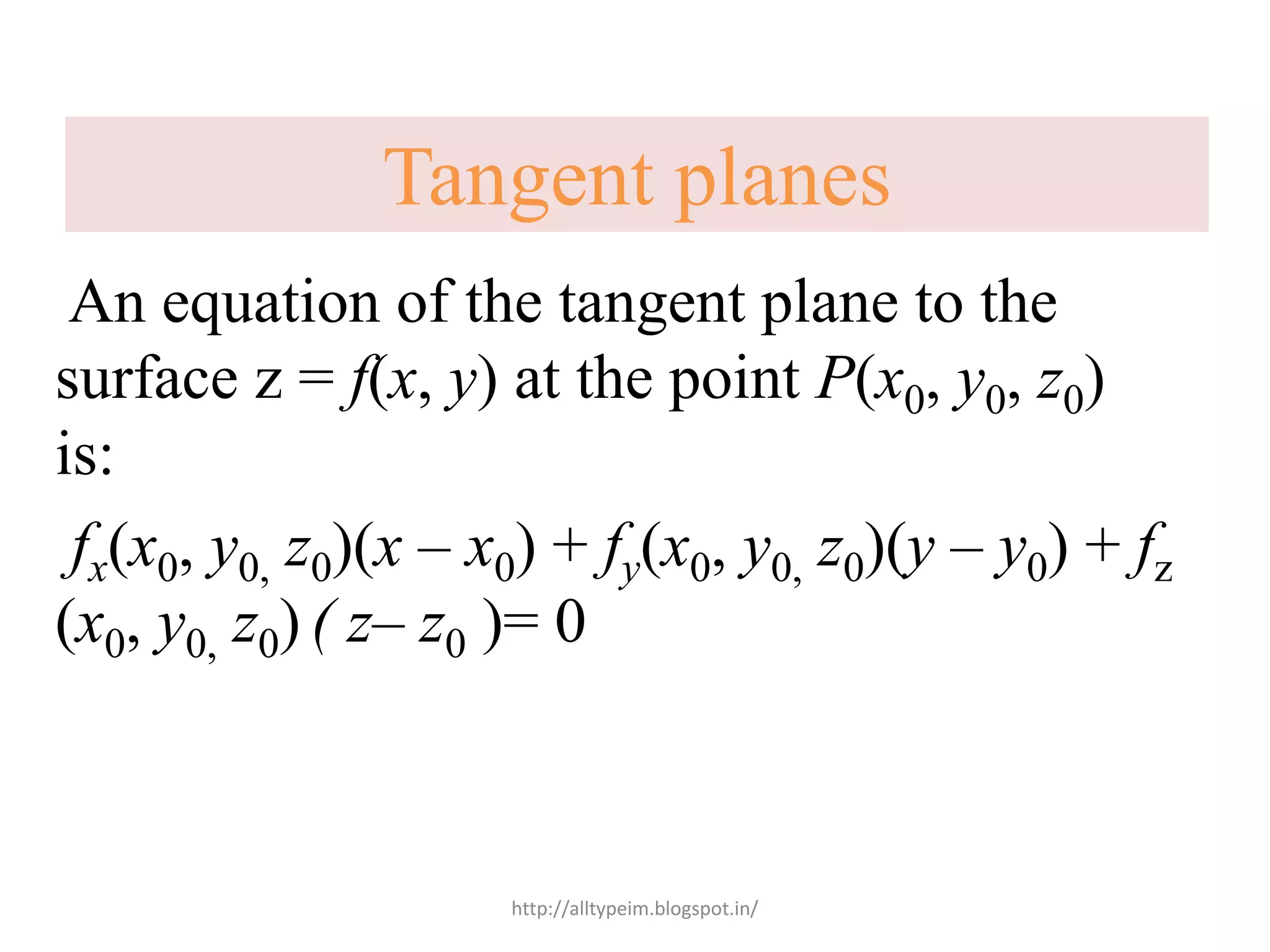 Tangent planes

An equation of the tangent plane to the surface $z = f(x, y)$ at the point $P(x_0, y_0, z_0)$ is:

$f_x(x_0, y_0, z_0)(x - x_0) + f_y(x_0, y_0, z_0)(y - y_0) + f_z(x_0, y_0, z_0)(z - z_0) = 0$

http://alltypeim.blogspot.in/